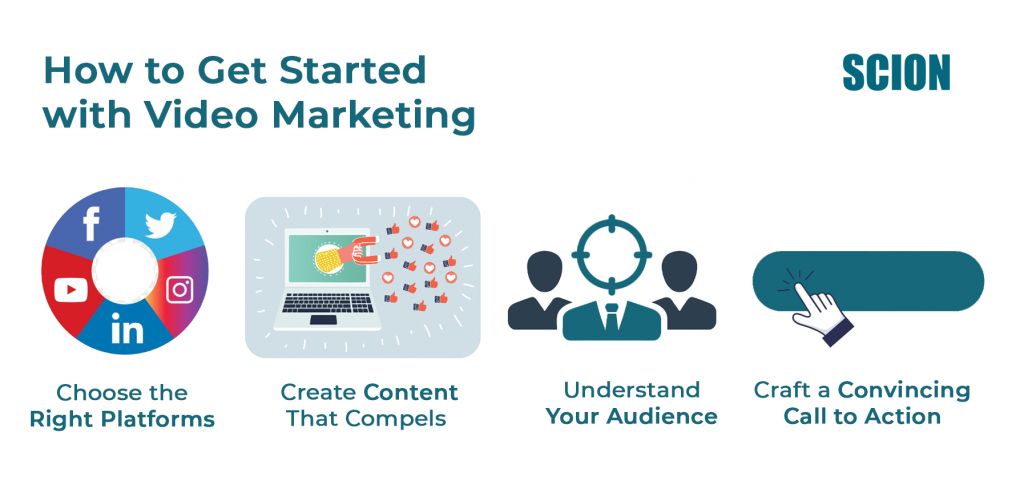 How to Get Started with Video Marketing

SCION

f

in

Choose the Right Platforms

Create Content That Compels

Understand Your Audience

Craft a Convincing Call to Action